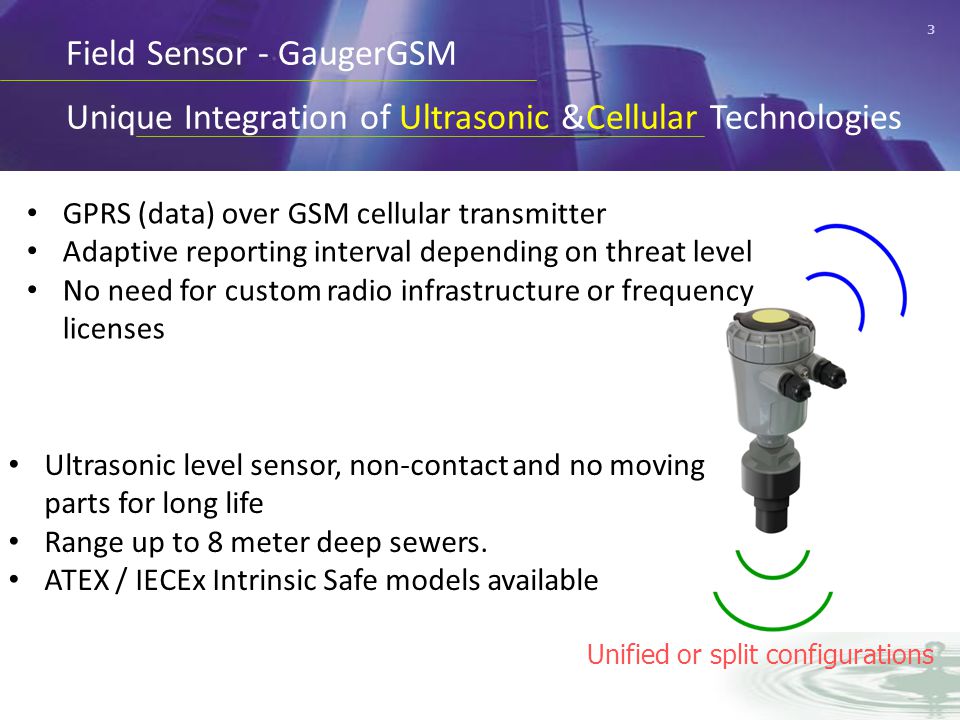 3

Field Sensor - GaugerGSM

Unique Integration of Ultrasonic &Cellular Technologies

• GPRS (data) over GSM cellular transmitter
• Adaptive reporting interval depending on threat level
• No need for custom radio infrastructure or frequency licenses

• Ultrasonic level sensor, non-contact and no moving parts for long life
• Range up to 8 meter deep sewers.
• ATEX / IECEx Intrinsic Safe models available

Unified or split configurations